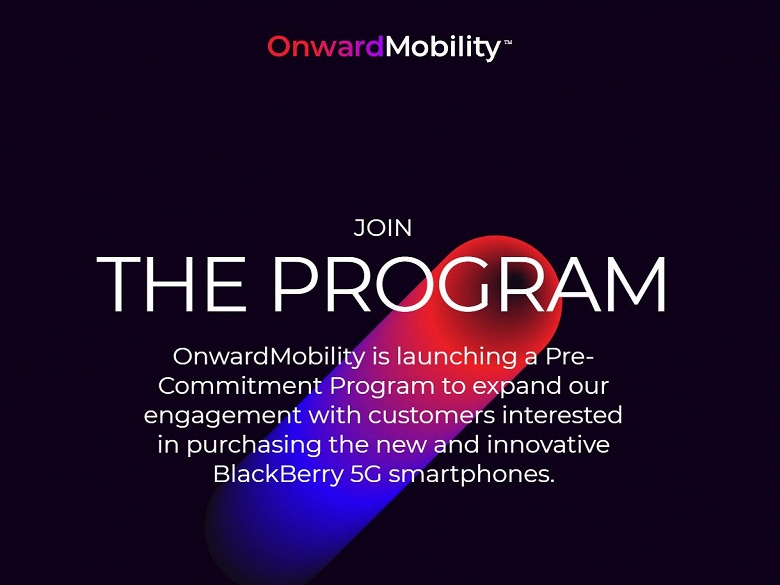 OnwardMobility™

JOIN
THE PROGRAM

OnwardMobility is launching a Pre-Commitment Program to expand our engagement with customers interested in purchasing the new and innovative BlackBerry 5G smartphones.